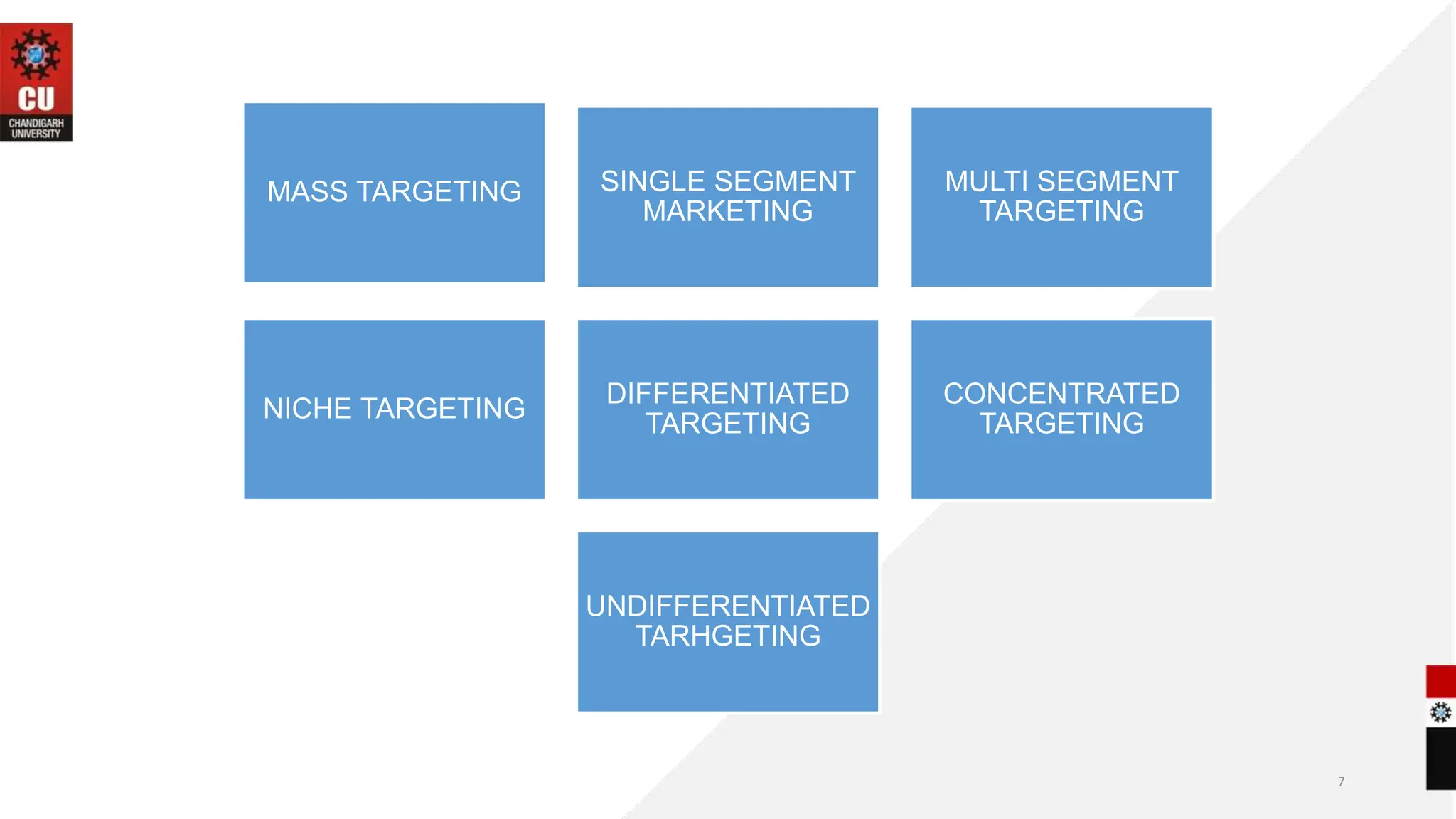 CU
CHANDIGARH UNIVERSITY

MASS TARGETING

SINGLE SEGMENT MARKETING

MULTI SEGMENT TARGETING

NICHE TARGETING

DIFFERENTIATED TARGETING

CONCENTRATED TARGETING

UNDIFFERENTIATED TARHGETING

7